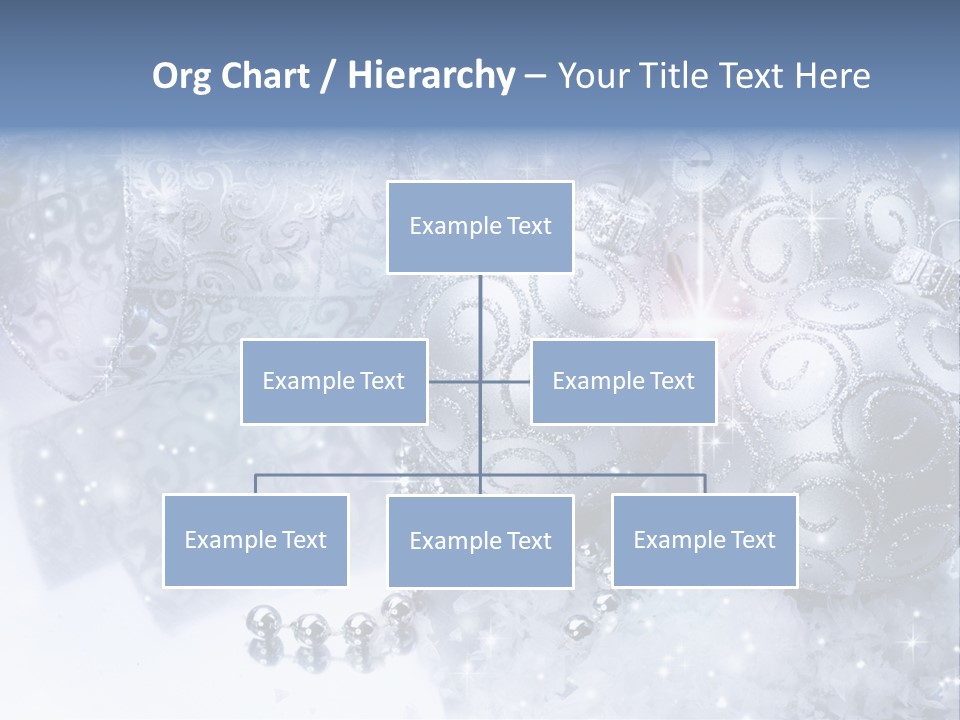 Org Chart / Hierarchy – Your Title Text Here

Example Text

Example Text

Example Text

Example Text

Example Text

Example Text